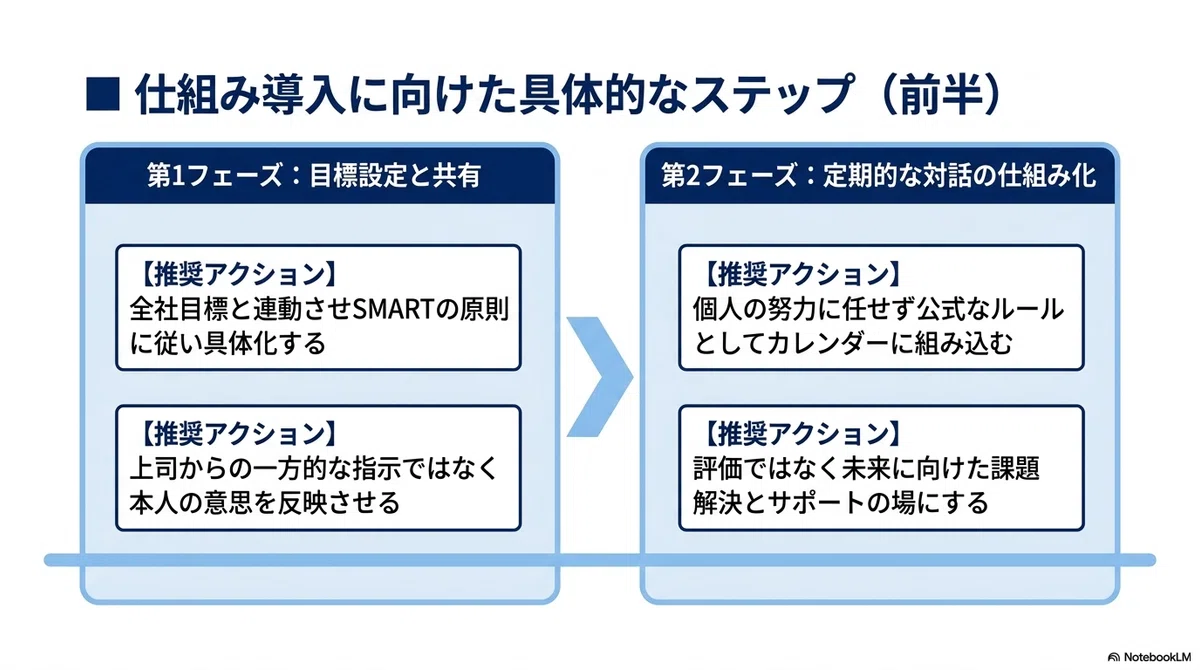 ■ 仕組み導入に向けた具体的なステップ（前半）

第1フェーズ：目標設定と共有

【推奨アクション】
全社目標と連動させSMARTの原則に従い具体化する

【推奨アクション】
上司からの一方的な指示ではなく本人の意思を反映させる

第2フェーズ：定期的な対話の仕組み化

【推奨アクション】
個人の努力に任せず公式なルールとしてカレンダーに組み込む

【推奨アクション】
評価ではなく未来に向けた課題解決とサポートの場にする

NotebookLM